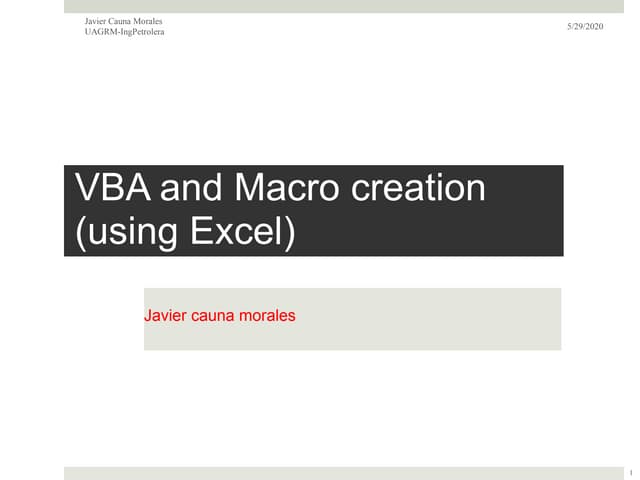 Javier Cauna Morales
UAGRM-IngPetrolera

5/29/2020

VBA and Macro creation (using Excel)

Javier cauna morales

1